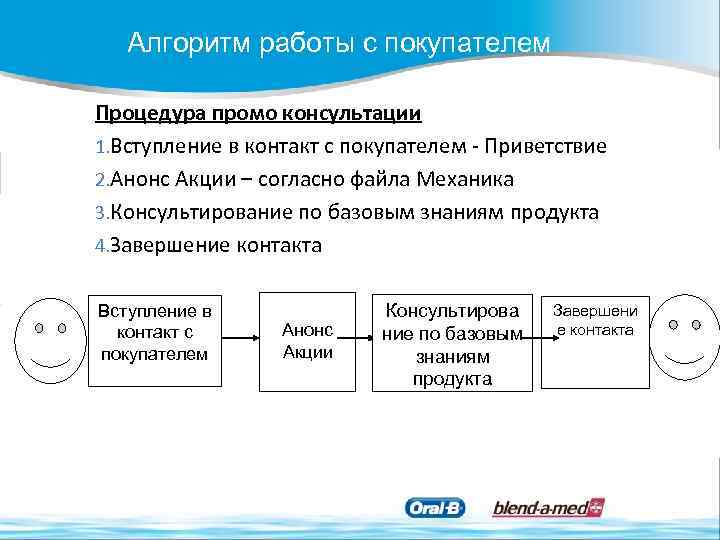 Алгоритм работы с покупателем

Процедура промо консультации

1.Вступление в контакт с покупателем - Приветствие

2.Анонс Акции – согласно файла Механика

3.Консультирование по базовым знаниям продукта

4.Завершение контакта

Вступление в контакт с покупателем

Анонс Акции

Консультирование по базовым знаниям продукта

Завершение контакта

Oral-B

blend-a-med